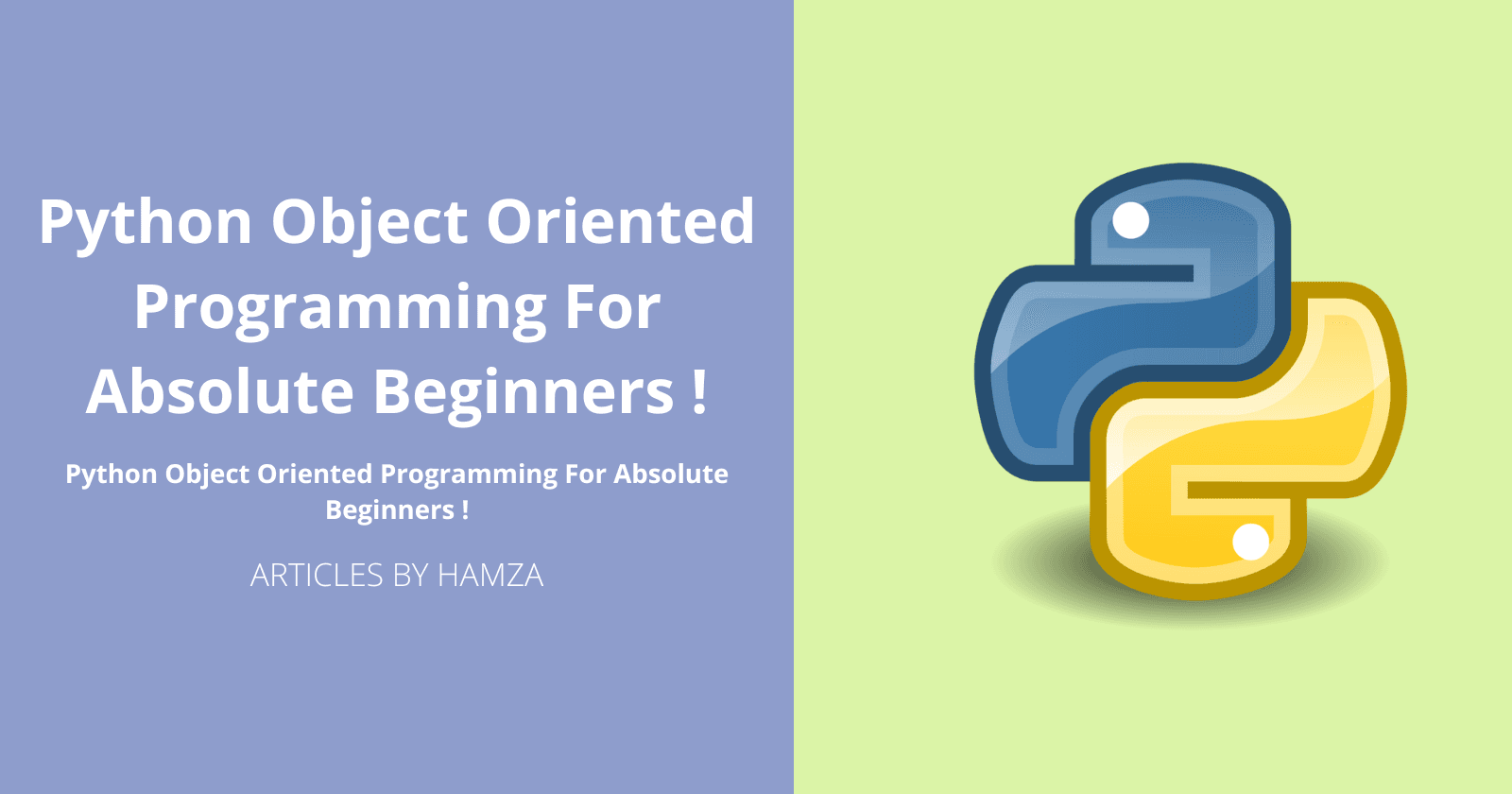 Python Object Oriented Programming For Absolute Beginners !

Python Object Oriented Programming For Absolute Beginners !

ARTICLES BY HAMZA